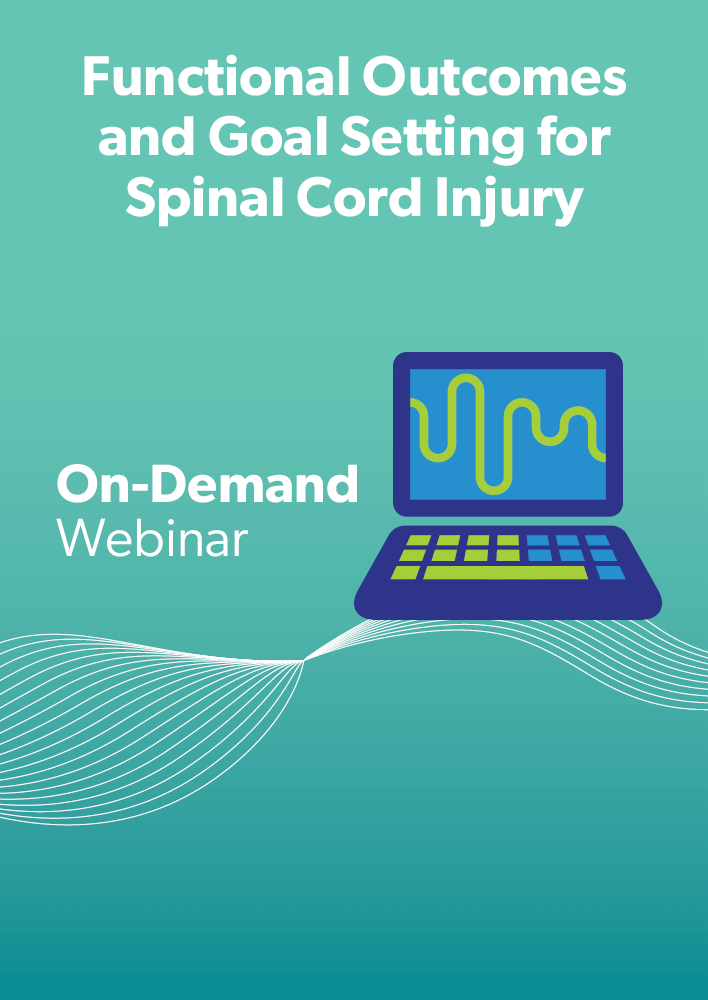 Functional Outcomes and Goal Setting for Spinal Cord Injury

On-Demand
Webinar